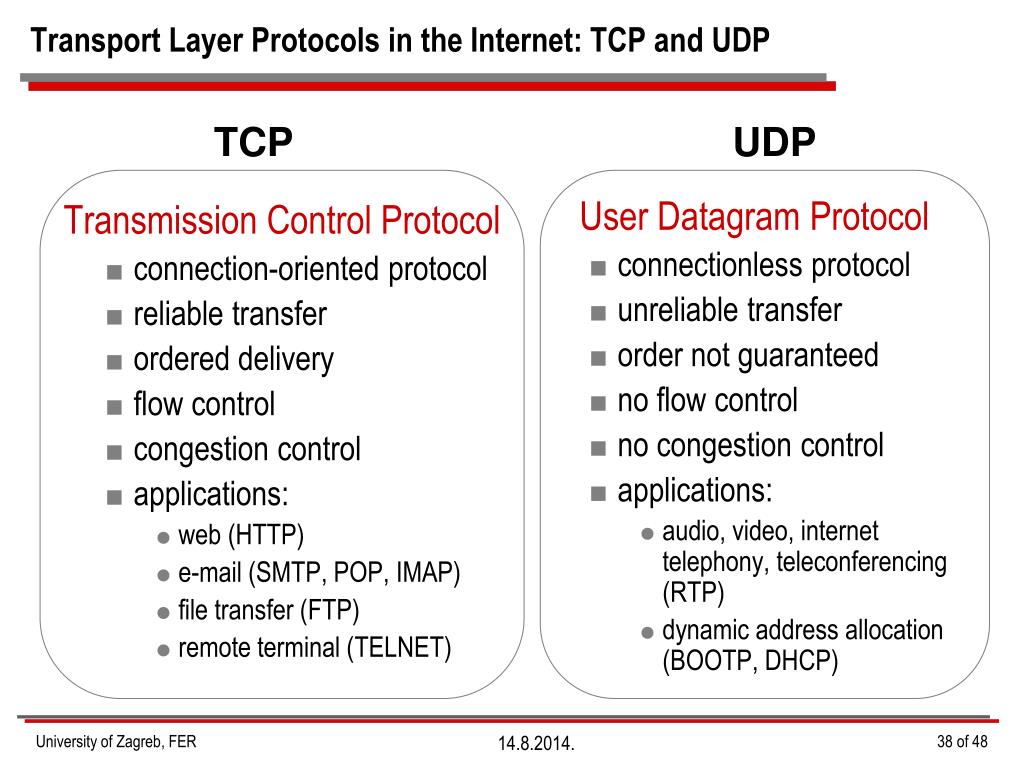 Transport Layer Protocols in the Internet: TCP and UDP

TCP

Transmission Control Protocol

- connection-oriented protocol
- reliable transfer
- ordered delivery
- flow control
- congestion control
- applications:
  - web (HTTP)
  - e-mail (SMTP, POP, IMAP)
  - file transfer (FTP)
  - remote terminal (TELNET)

UDP

User Datagram Protocol

- connectionless protocol
- unreliable transfer
- order not guaranteed
- no flow control
- no congestion control
- applications:
  - audio, video, internet telephony, teleconferencing (RTP)
  - dynamic address allocation (BOOTP, DHCP)

University of Zagreb, FER
14.8.2014.
38 of 48